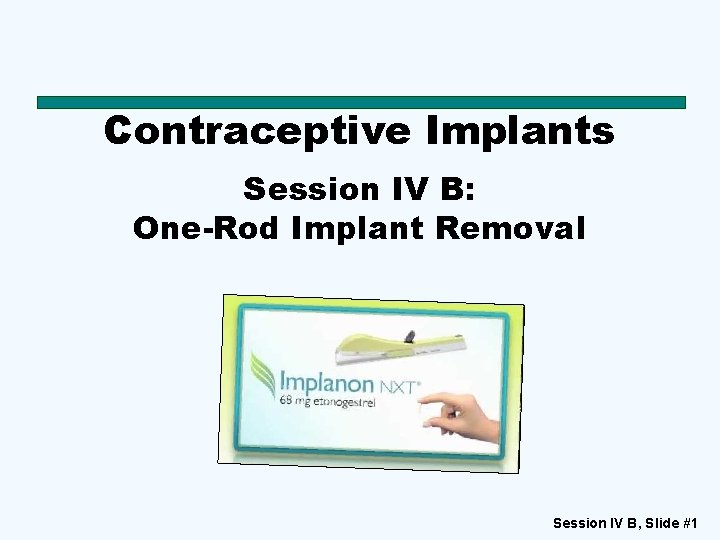 Contraceptive Implants

Session IV B:
One-Rod Implant Removal

Implanon NXT®
68 mg etonogestrel

Session IV B, Slide #1